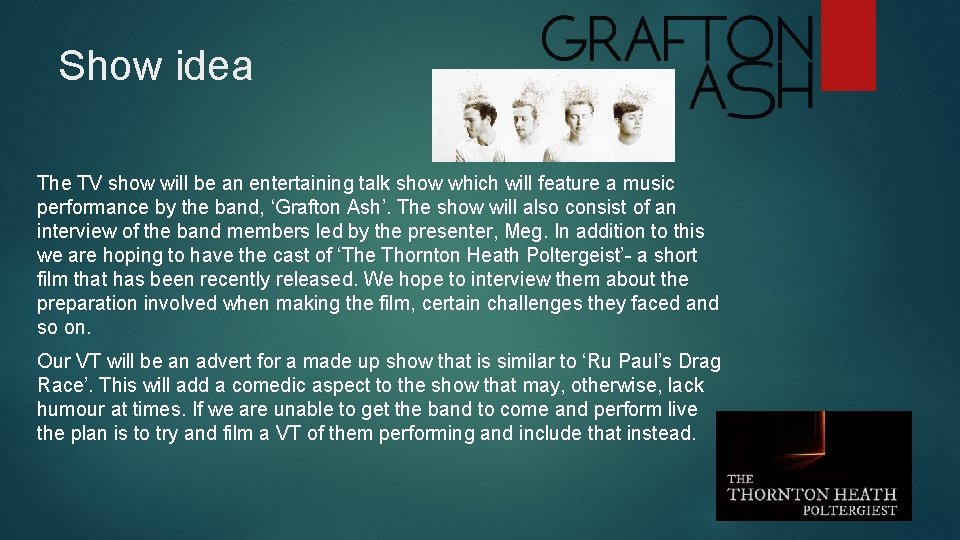 Show idea

GRAFTON ASH

The TV show will be an entertaining talk show which will feature a music performance by the band, ‘Grafton Ash’. The show will also consist of an interview of the band members led by the presenter, Meg. In addition to this we are hoping to have the cast of ‘The Thornton Heath Poltergeist’- a short film that has been recently released. We hope to interview them about the preparation involved when making the film, certain challenges they faced and so on.

Our VT will be an advert for a made up show that is similar to ‘Ru Paul’s Drag Race’. This will add a comedic aspect to the show that may, otherwise, lack humour at times. If we are unable to get the band to come and perform live the plan is to try and film a VT of them performing and include that instead.

THE THORNTON HEATH POLTERGIEST